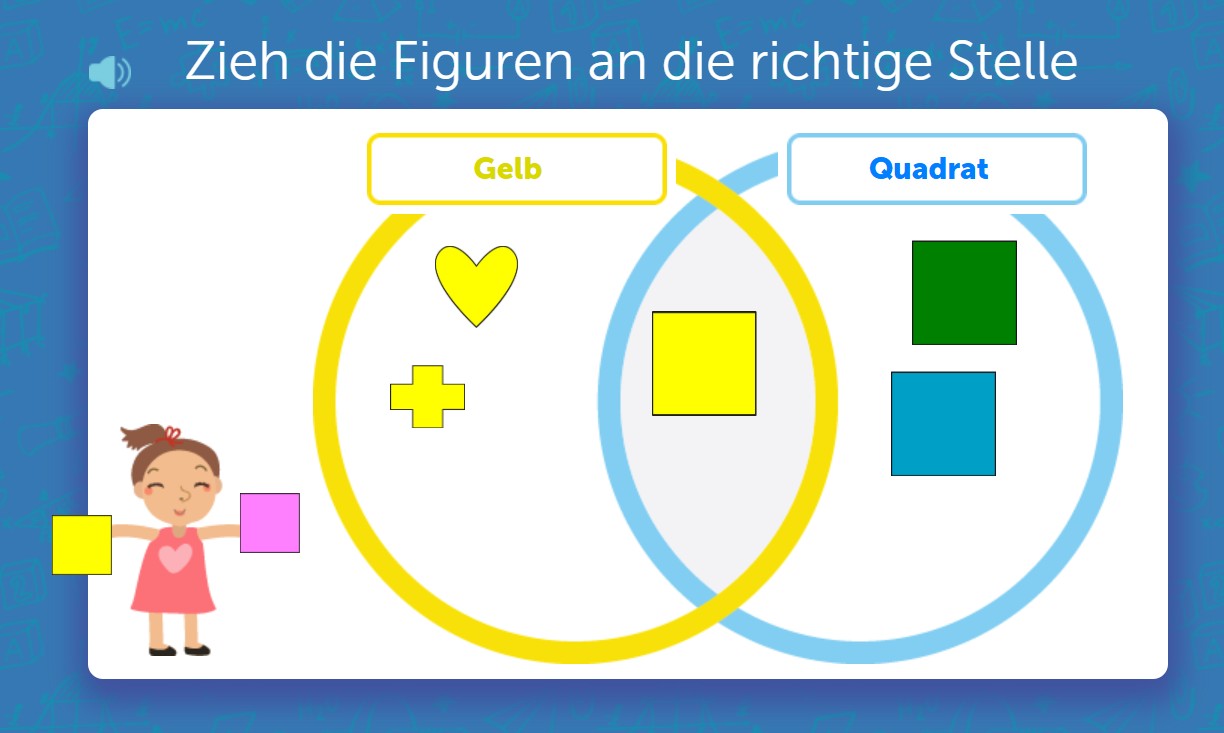 Zieh die Figuren an die richtige Stelle

Gelb

Quadrat